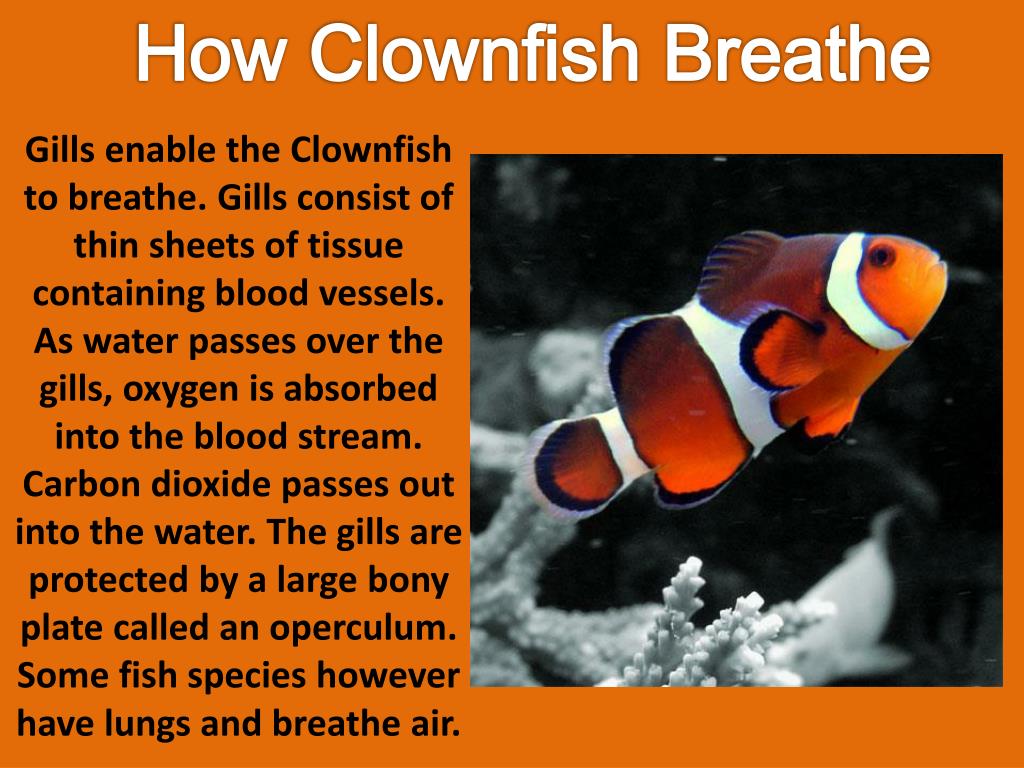 How Clownfish Breathe

Gills enable the Clownfish to breathe. Gills consist of thin sheets of tissue containing blood vessels. As water passes over the gills, oxygen is absorbed into the blood stream. Carbon dioxide passes out into the water. The gills are protected by a large bony plate called an operculum. Some fish species however have lungs and breathe air.